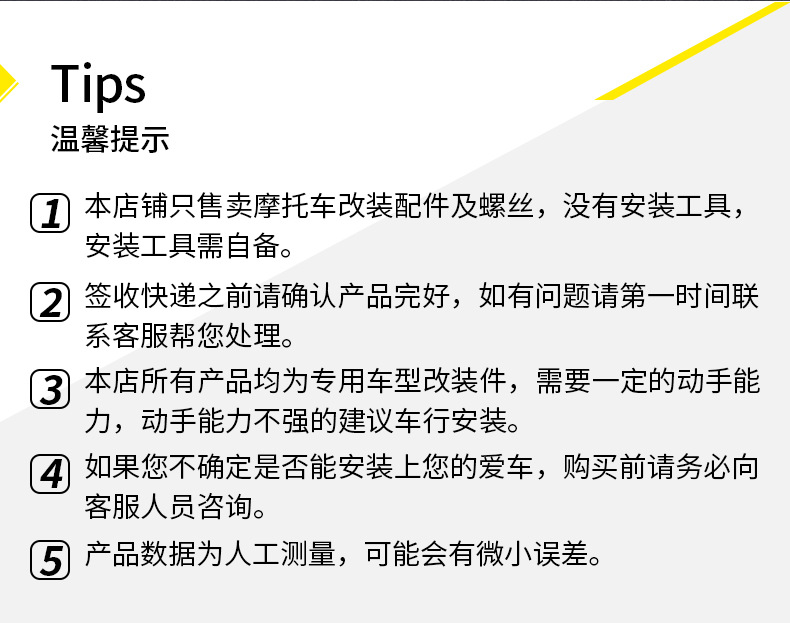 Tips
温馨提示

1 本店铺只售卖摩托车改装配件及螺丝，没有安装工具，安装工具需自备。

2 签收快递之前请确认产品完好，如有问题请第一时间联系客服帮您处理。

3 本店所有产品均为专用车型改装件，需要一定的动手能力，动手能力不强的建议车行安装。

4 如果您不确定是否能安装上您的爱车，购买前请务必向客服人员咨询。

5 产品数据为人工测量，可能会有微小误差。